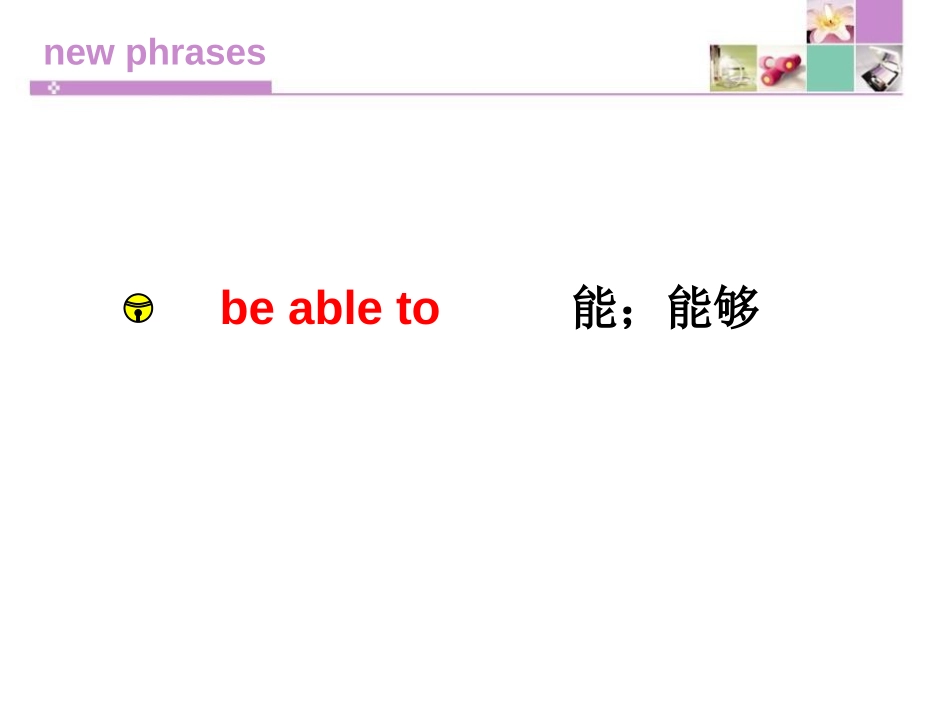 new phrases

be able to 能；能够